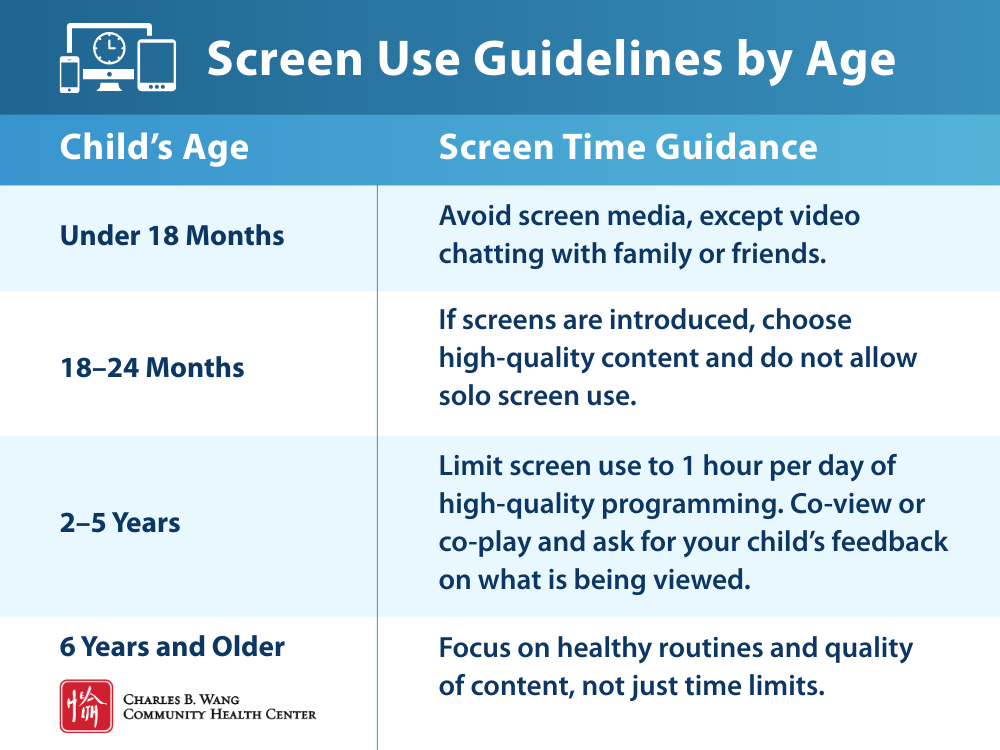 Screen Use Guidelines by Age

| Child's Age | Screen Time Guidance |
|---|---|
| Under 18 Months | Avoid screen media, except video chatting with family or friends. |
| 18–24 Months | If screens are introduced, choose high-quality content and do not allow solo screen use. |
| 2–5 Years | Limit screen use to 1 hour per day of high-quality programming. Co-view or co-play and ask for your child's feedback on what is being viewed. |
| 6 Years and Older | Focus on healthy routines and quality of content, not just time limits. |

愉

Charles B. Wang Community Health Center